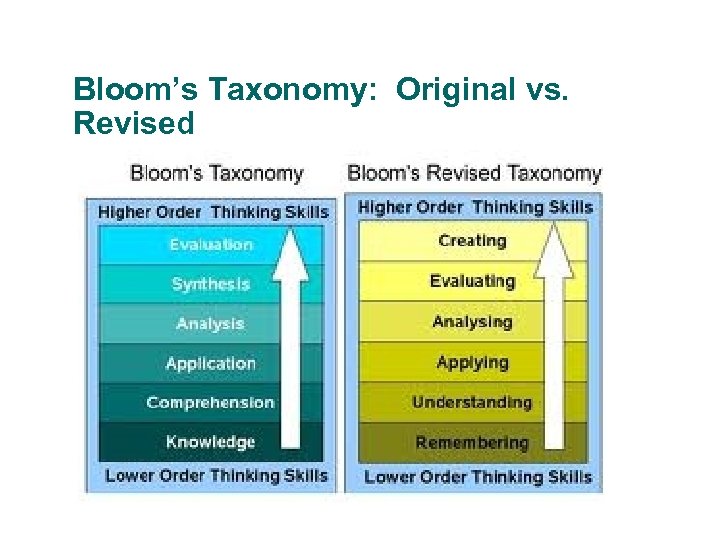 Bloom's Taxonomy: Original vs. Revised

Bloom's Taxonomy

Higher Order Thinking Skills

Evaluation

Synthesis

Analysis

Application

Comprehension

Knowledge

Lower Order Thinking Skills

Bloom's Revised Taxonomy

Higher Order Thinking Skills

Creating

Evaluating

Analysing

Applying

Understanding

Remembering

Lower Order Thinking Skills